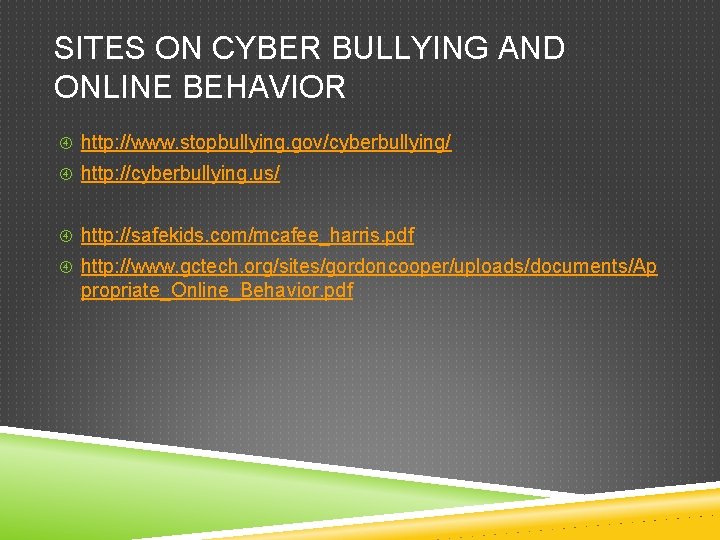 SITES ON CYBER BULLYING AND ONLINE BEHAVIOR

http://www.stopbullying.gov/cyberbullying/

http://cyberbullying.us/

http://safekids.com/mcafee_harris.pdf

http://www.gctech.org/sites/gordoncooper/uploads/documents/Appropriate_Online_Behavior.pdf